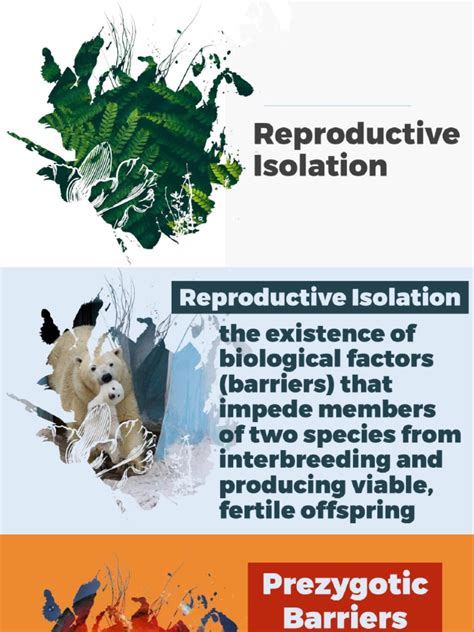 Reproductive Isolation

Reproductive Isolation

the existence of biological factors (barriers) that impede members of two species from interbreeding and producing viable, fertile offspring

Prezygotic Barriers